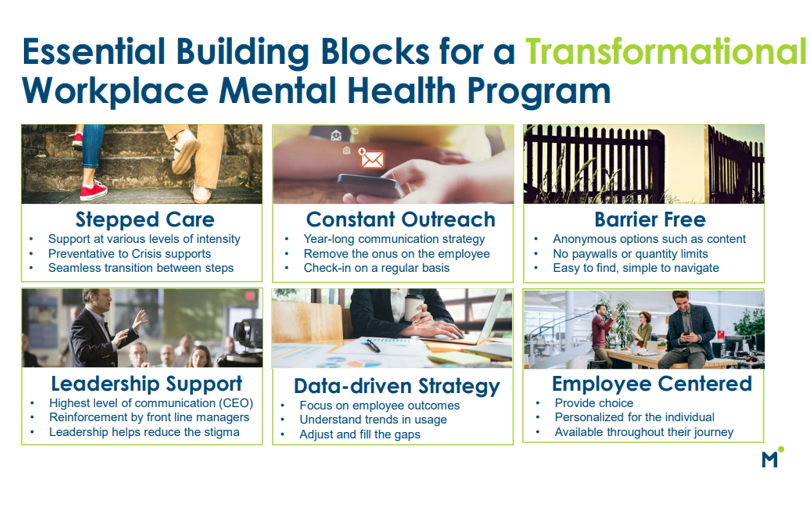 Essential Building Blocks for a Transformational Workplace Mental Health Program

Stepped Care
• Support at various levels of intensity
• Preventative to Crisis supports
• Seamless transition between steps

Constant Outreach
• Year-long communication strategy
• Remove the onus on the employee
• Check-in on a regular basis

Barrier Free
• Anonymous options such as content
• No paywalls or quantity limits
• Easy to find, simple to navigate

Leadership Support
• Highest level of communication (CEO)
• Reinforcement by front line managers
• Leadership helps reduce the stigma

Data-driven Strategy
• Focus on employee outcomes
• Understand trends in usage
• Adjust and fill the gaps

Employee Centered
• Provide choice
• Personalized for the individual
• Available throughout their journey

M